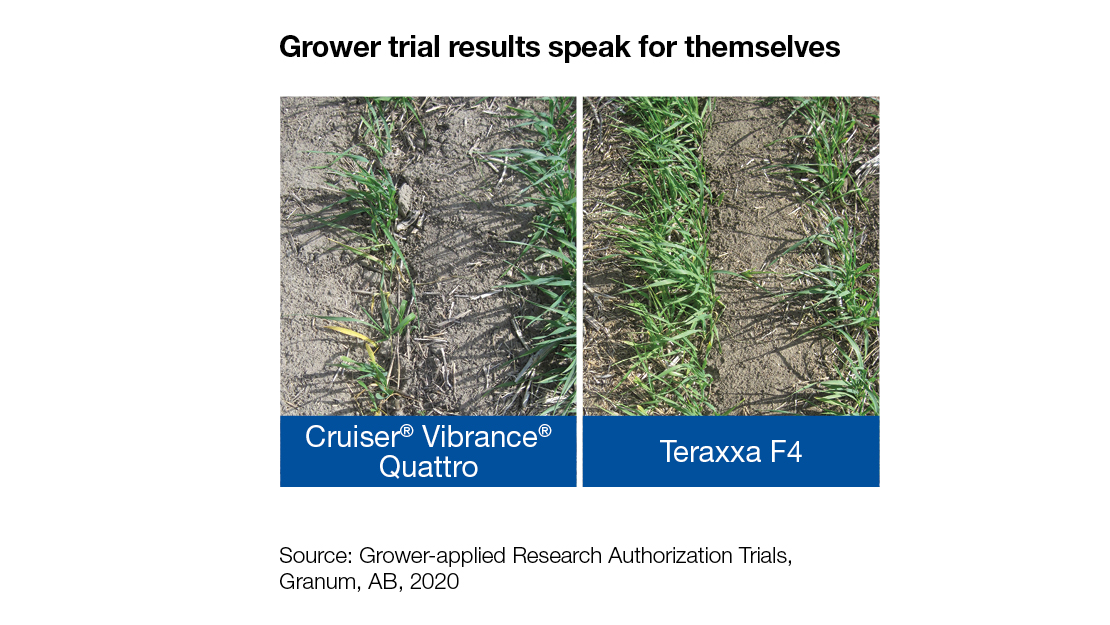 Grower trial results speak for themselves

Cruiser® Vibrance® Quattro

Teraxxa F4

Source: Grower-applied Research Authorization Trials, Granum, AB, 2020